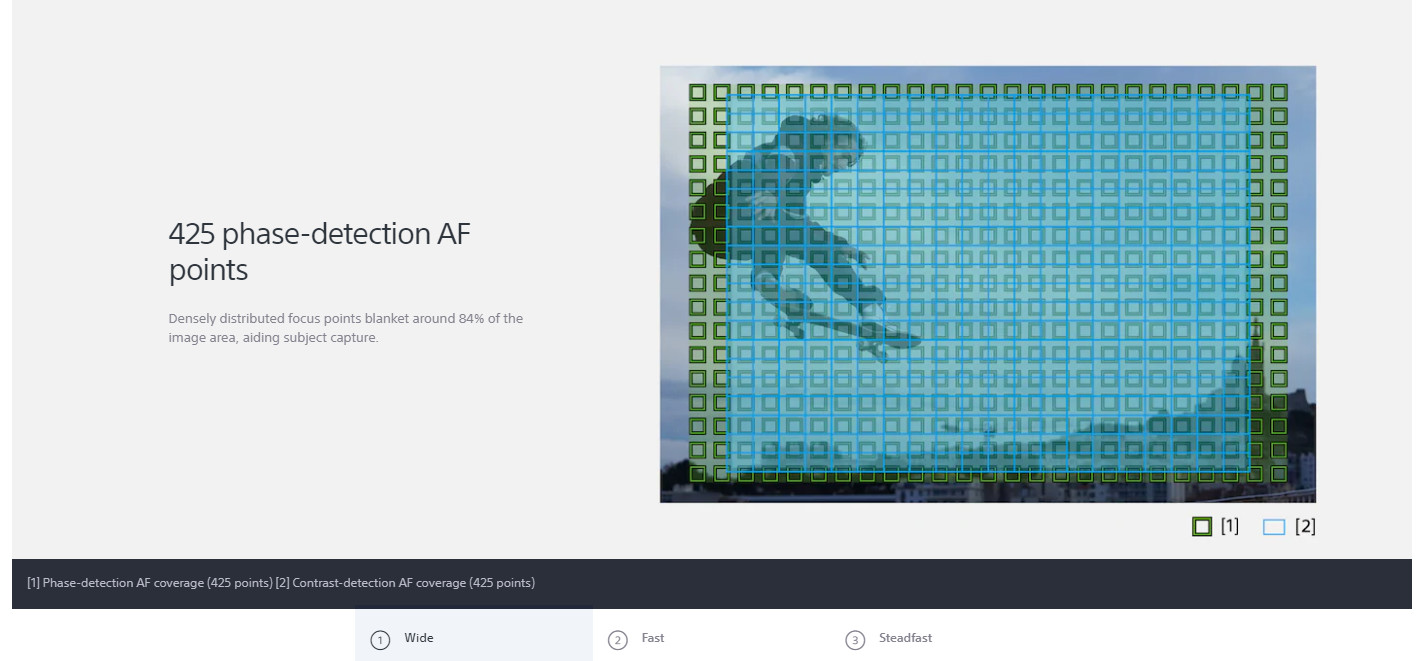 425 phase-detection AF points

Densely distributed focus points blanket around 84% of the image area, aiding subject capture.

[1] [2]

[1] Phase-detection AF coverage (425 points) [2] Contrast-detection AF coverage (425 points)

1 Wide
2 Fast
3 Steadfast